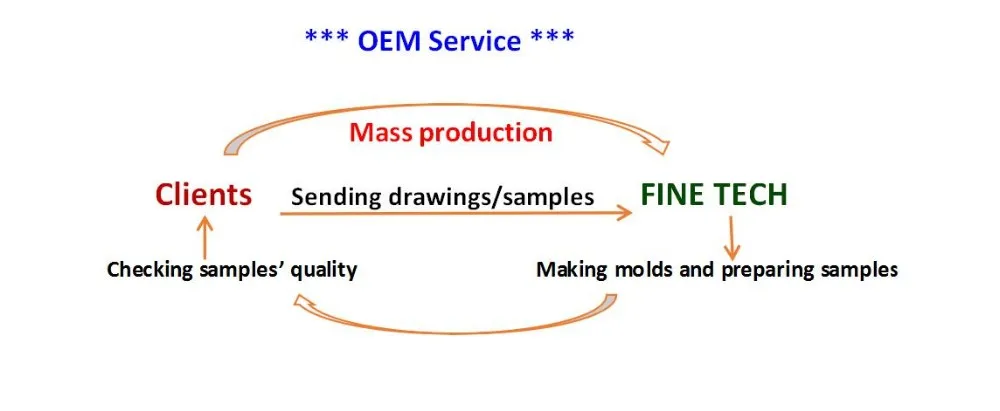 *** OEM Service ***

Mass production

Clients

Sending drawings/samples

FINE TECH

Checking samples' quality

Making molds and preparing samples